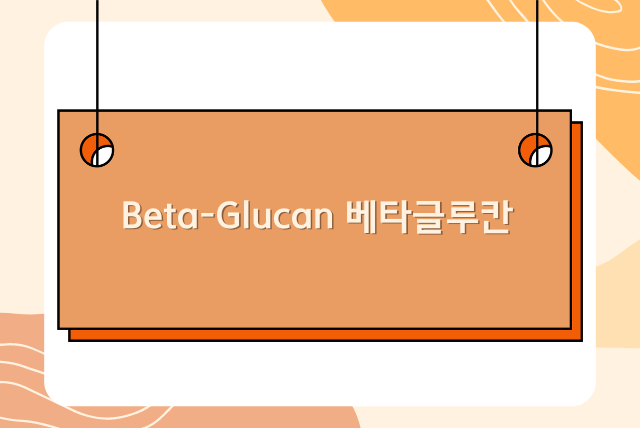 Beta-Glucan 베타글루칸